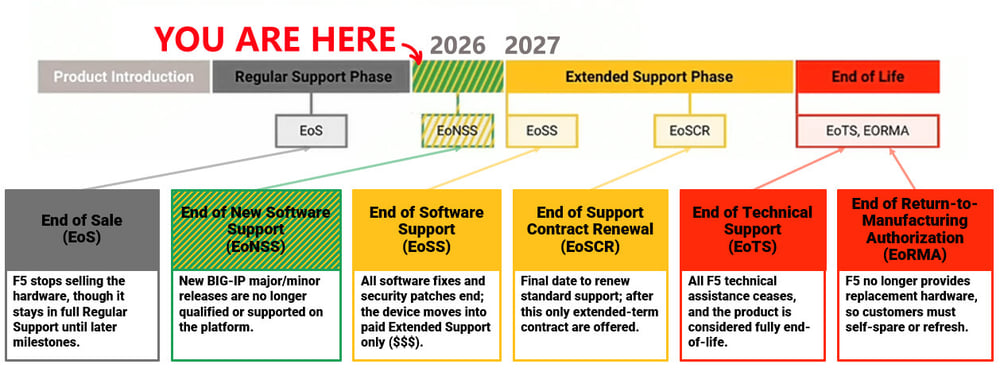 YOU ARE HERE 2026 2027

Product Introduction
Regular Support Phase
Extended Support Phase
End of Life

EoS
EoNSS
EoSS
EoSCR
EoTS, EORMA

End of Sale (EoS)
F5 stops selling the hardware, though it stays in full Regular Support until later milestones.

End of New Software Support (EoNSS)
New BIG-IP major/minor releases are no longer qualified or supported on the platform.

End of Software Support (EoSS)
All software fixes and security patches end; the device moves into paid Extended Support only ($$$).

End of Support Contract Renewal (EoSCR)
Final date to renew standard support; after this only extended-term contract are offered.

End of Technical Support (EoTS)
All F5 technical assistance ceases, and the product is considered fully end-of-life.

End of Return-to-Manufacturing Authorization (EoRMA)
F5 no longer provides replacement hardware, so customers must self-spare or refresh.